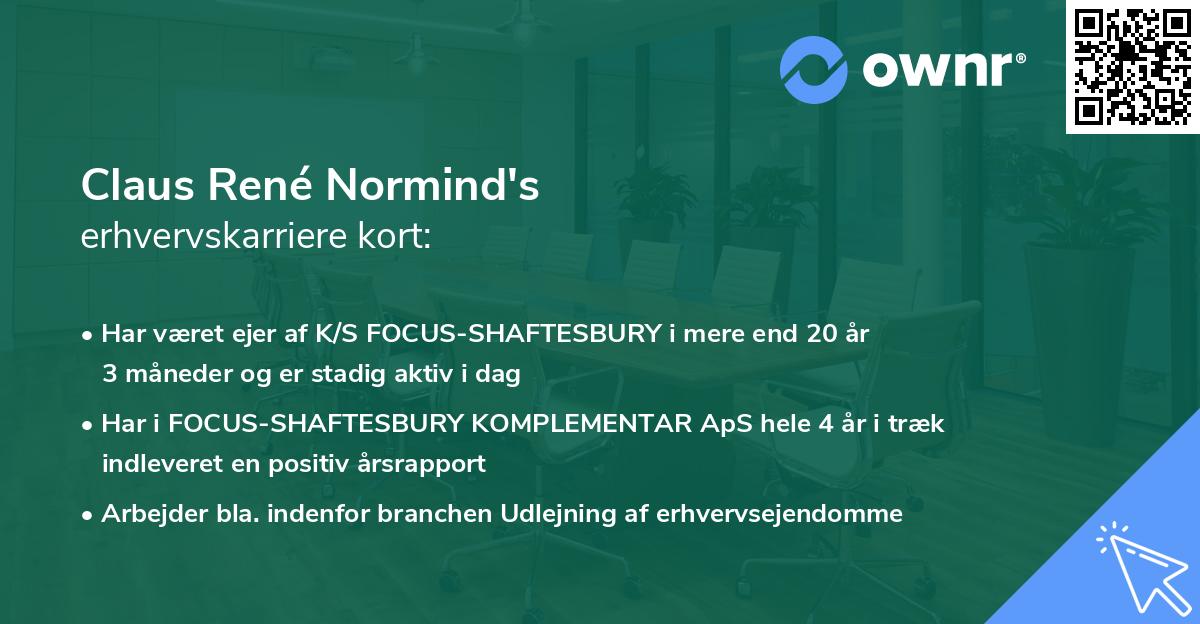 ownr®

Claus René Normind's
erhvervskarriere kort:

• Har været ejer af K/S FOCUS-SHAFTESBURY i mere end 20 år 3 måneder og er stadig aktiv i dag

• Har i FOCUS-SHAFTESBURY KOMPLEMENTAR ApS hele 4 år i træk indleveret en positiv årsrapport

• Arbejder bla. indenfor branchen Udlejning af erhvervsejendomme